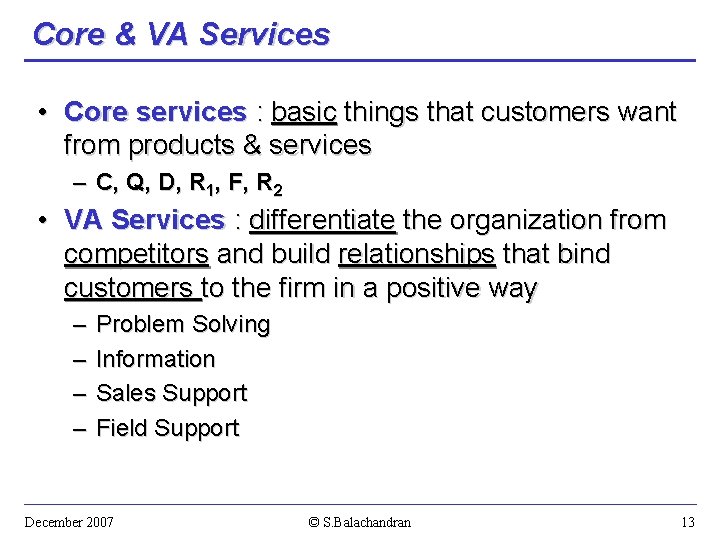 Core & VA Services

• Core services : basic things that customers want from products & services

– C, Q, D, $R_1$, F, $R_2$

• VA Services : differentiate the organization from competitors and build relationships that bind customers to the firm in a positive way

– Problem Solving

– Information

– Sales Support

– Field Support

December 2007

© S.Balachandran

13